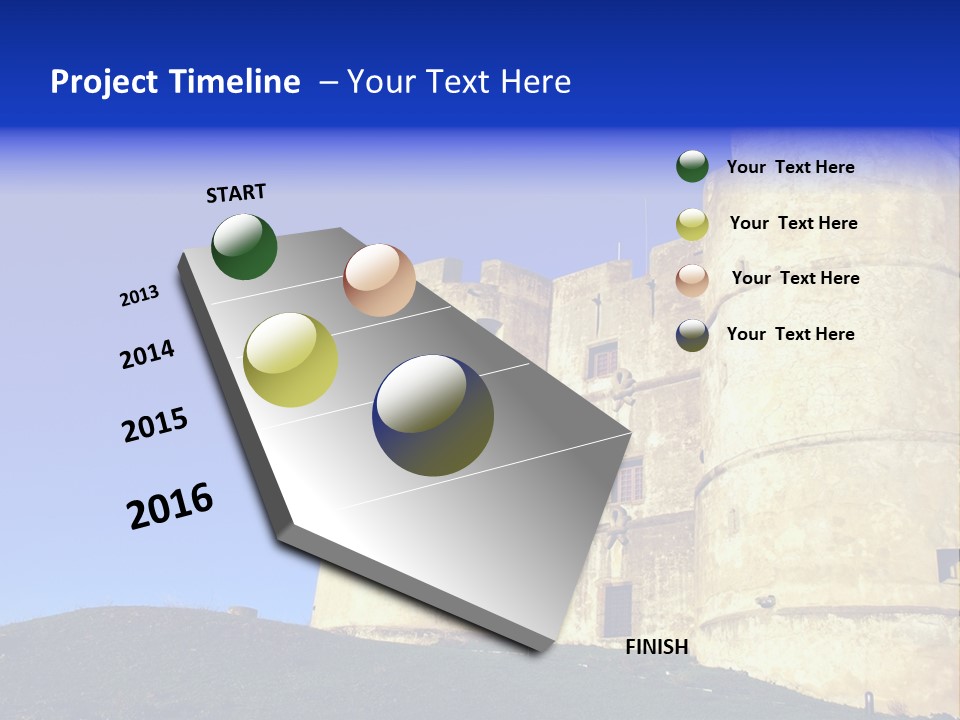 Project Timeline – Your Text Here

START

2013

2014

2015

2016

FINISH

Your Text Here

Your Text Here

Your Text Here

Your Text Here